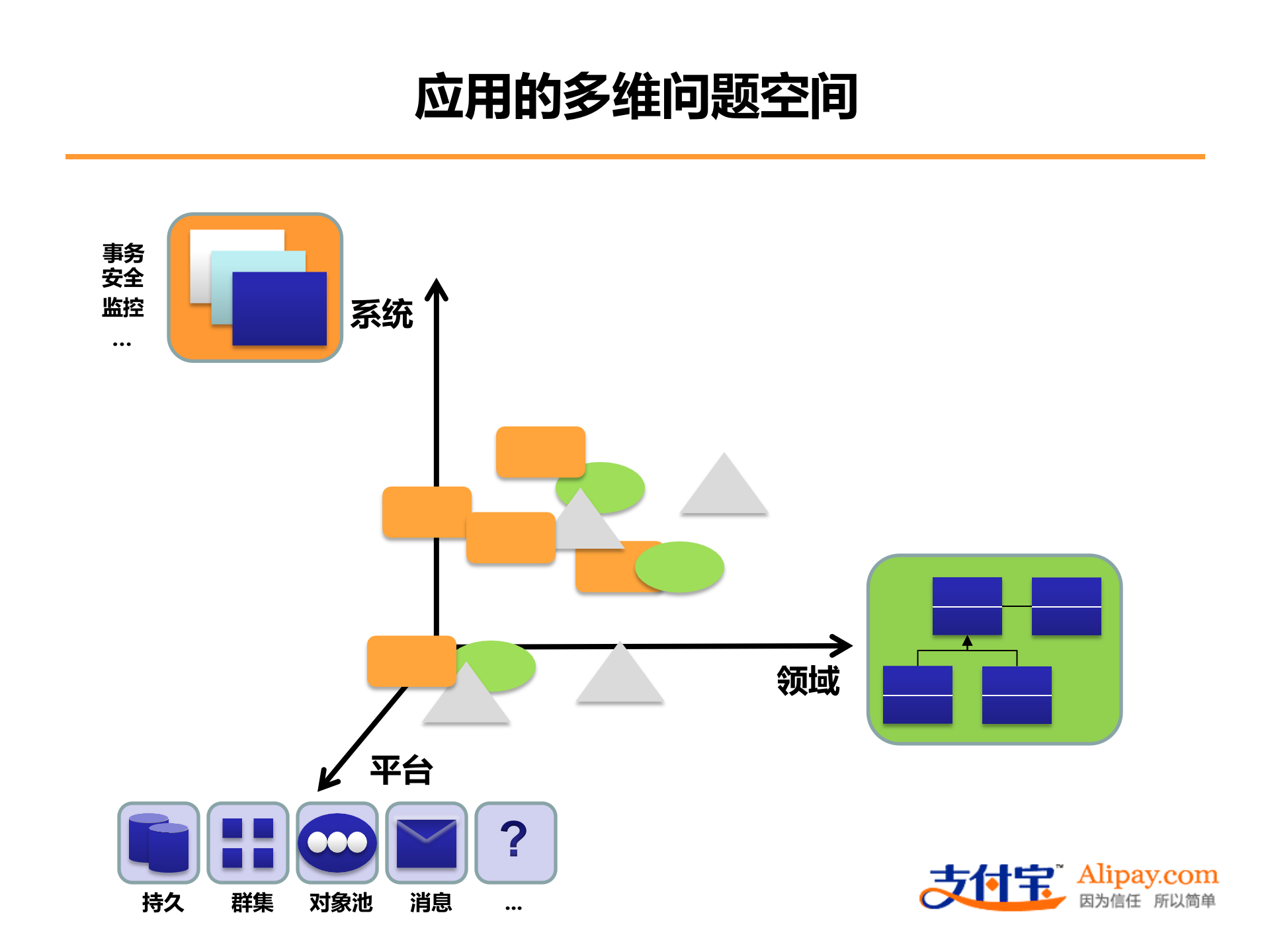 应用的多维问题空间

事务
安全
监控
…

系统

领域

平台

?

持久 群集 对象池 消息 …

支付宝™ Alipay.com
因为信任 所以简单